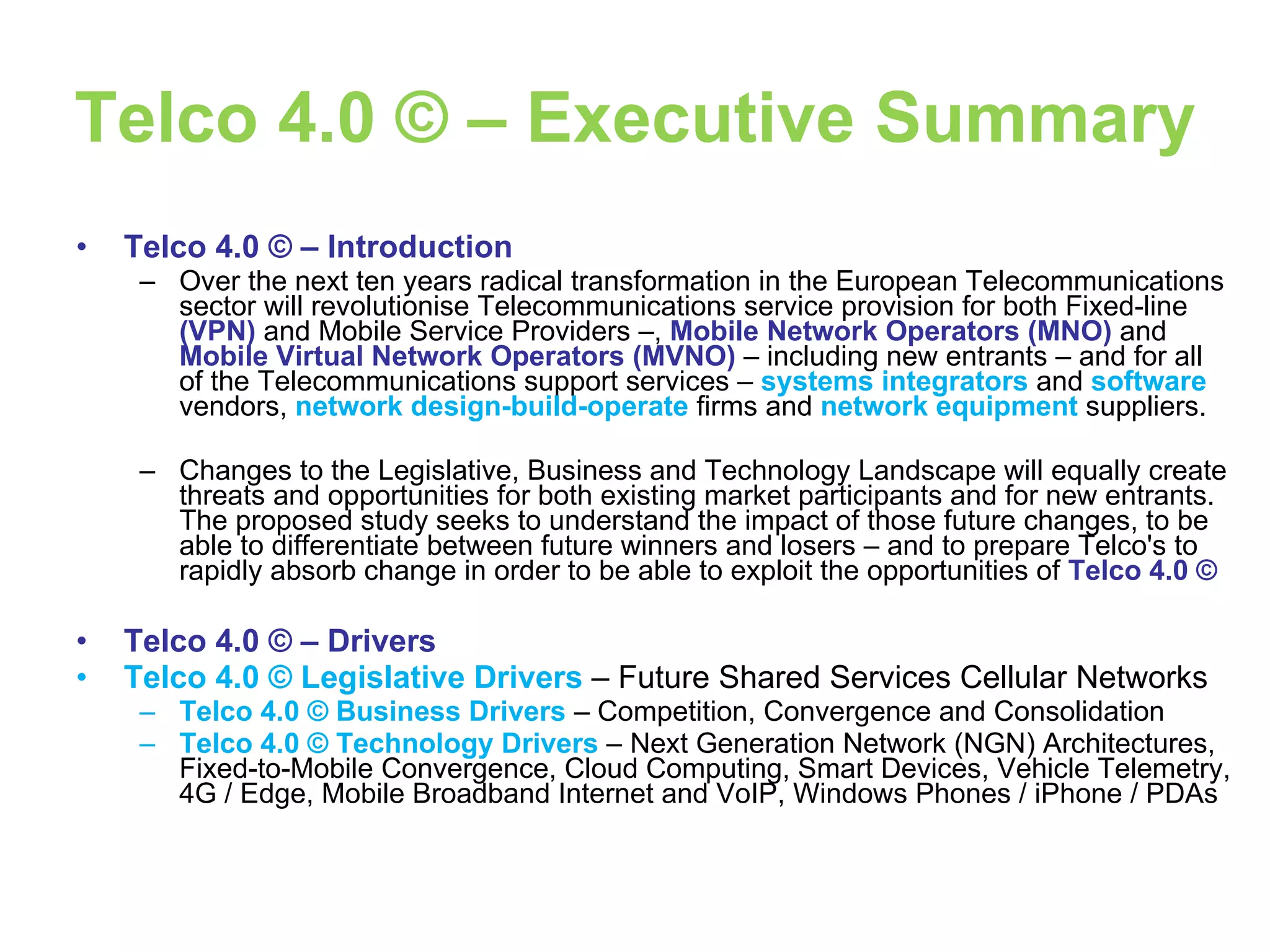 Telco 4.0 © – Executive Summary

• Telco 4.0 © – Introduction
– Over the next ten years radical transformation in the European Telecommunications sector will revolutionise Telecommunications service provision for both Fixed-line (VPN) and Mobile Service Providers –, Mobile Network Operators (MNO) and Mobile Virtual Network Operators (MVNO) – including new entrants – and for all of the Telecommunications support services – systems integrators and software vendors, network design-build-operate firms and network equipment suppliers.

– Changes to the Legislative, Business and Technology Landscape will equally create threats and opportunities for both existing market participants and for new entrants. The proposed study seeks to understand the impact of those future changes, to be able to differentiate between future winners and losers – and to prepare Telco's to rapidly absorb change in order to be able to exploit the opportunities of Telco 4.0 ©

• Telco 4.0 © – Drivers
• Telco 4.0 © Legislative Drivers – Future Shared Services Cellular Networks
– Telco 4.0 © Business Drivers – Competition, Convergence and Consolidation
– Telco 4.0 © Technology Drivers – Next Generation Network (NGN) Architectures, Fixed-to-Mobile Convergence, Cloud Computing, Smart Devices, Vehicle Telemetry, 4G / Edge, Mobile Broadband Internet and VoIP, Windows Phones / iPhone / PDAs